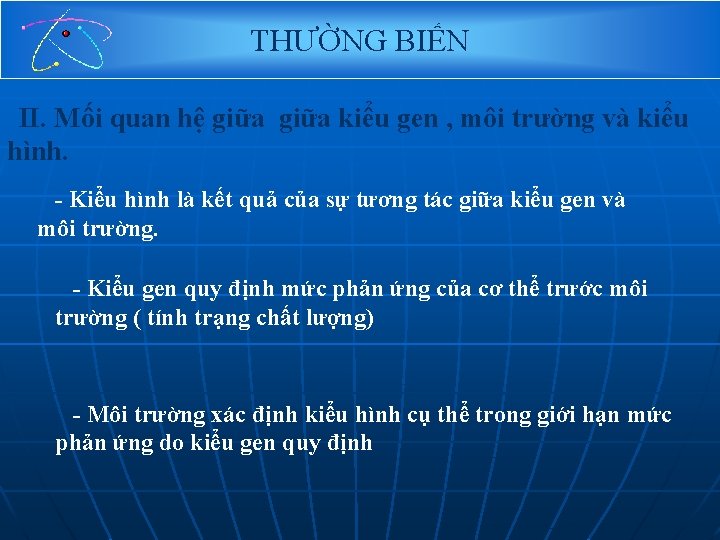 THƯỜNG BIẾN

II. Mối quan hệ giữa giữa kiểu gen , môi trường và kiểu hình.

- Kiểu hình là kết quả của sự tương tác giữa kiểu gen và môi trường.

- Kiểu gen quy định mức phản ứng của cơ thể trước môi trường ( tính trạng chất lượng)

- Môi trường xác định kiểu hình cụ thể trong giới hạn mức phản ứng do kiểu gen quy định